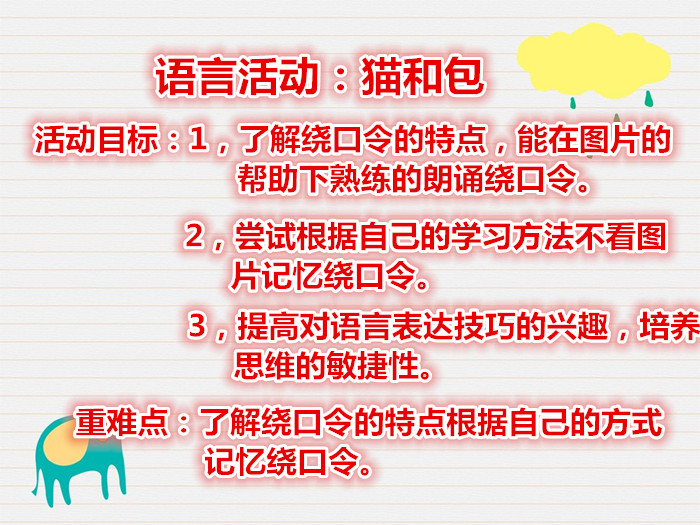 语言活动：猫和包

活动目标：1，了解绕口令的特点，能在图片的帮助下熟练的朗诵绕口令。

2，尝试根据自己的学习方法不看图片记忆绕口令。

3，提高对语言表达技巧的兴趣，培养思维的敏捷性。

重难点：了解绕口令的特点根据自己的方式记忆绕口令。